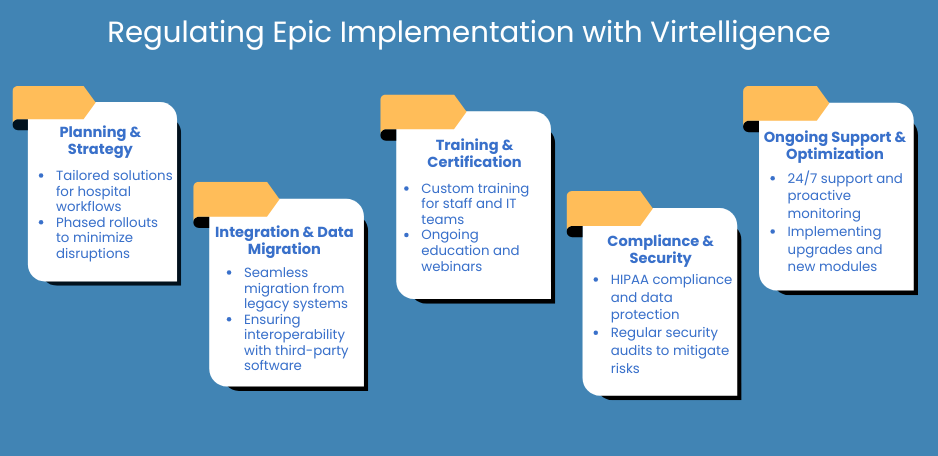 Regulating Epic Implementation with Virtelligence

Planning & Strategy

- Tailored solutions for hospital workflows
- Phased rollouts to minimize disruptions

Integration & Data Migration

- Seamless migration from legacy systems
- Ensuring interoperability with third-party software

Training & Certification

- Custom training for staff and IT teams
- Ongoing education and webinars

Compliance & Security

- HIPAA compliance and data protection
- Regular security audits to mitigate risks

Ongoing Support & Optimization

- 24/7 support and proactive monitoring
- Implementing upgrades and new modules